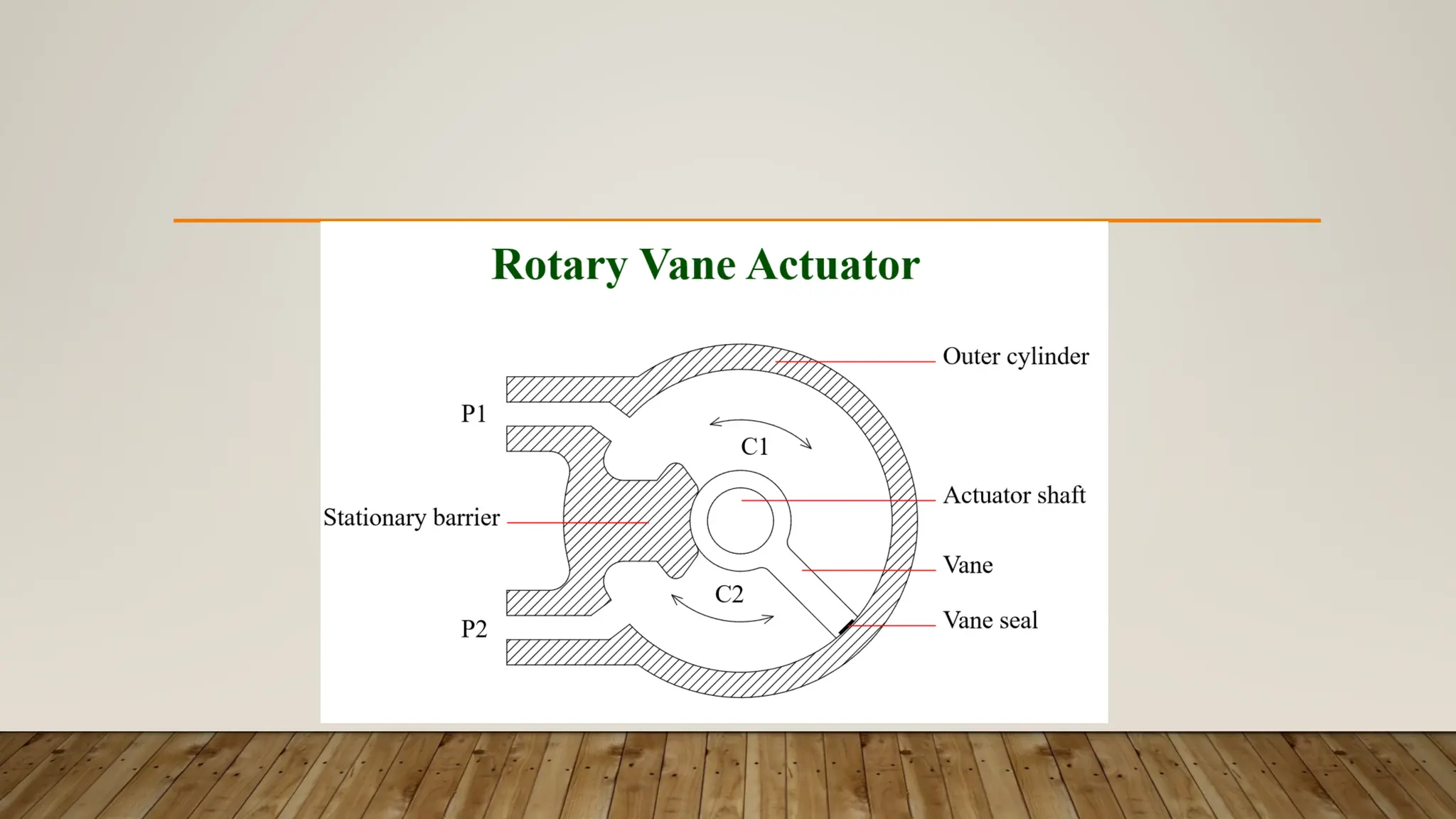 Rotary Vane Actuator

Outer cylinder

P1

C1

Actuator shaft

Stationary barrier

Vane

C2

Vane seal

P2